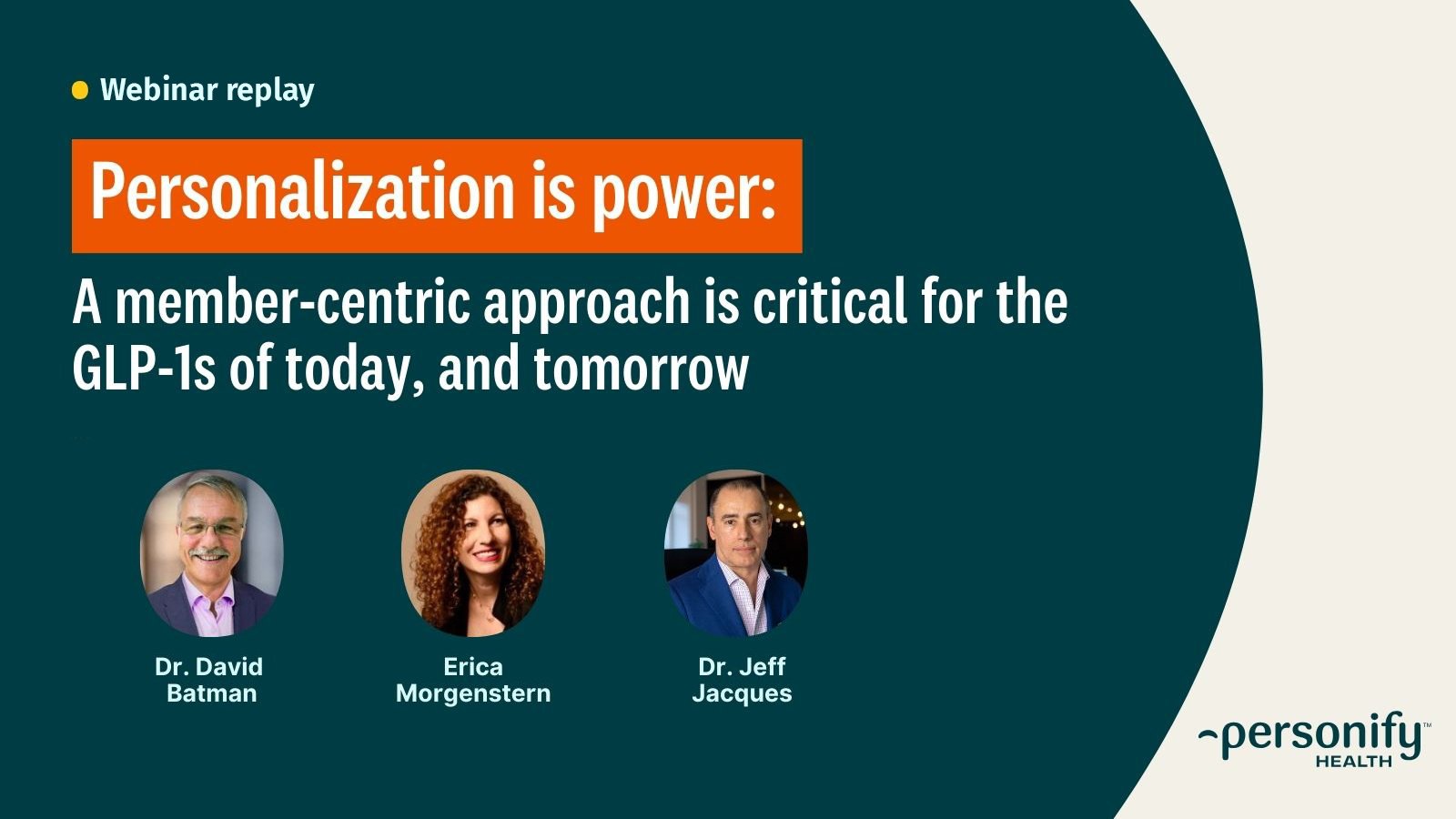 Webinar replay

Personalization is power:

A member-centric approach is critical for the GLP-1s of today, and tomorrow

Dr. David Batman

Erica Morgenstern

Dr. Jeff Jacques

personify™ HEALTH